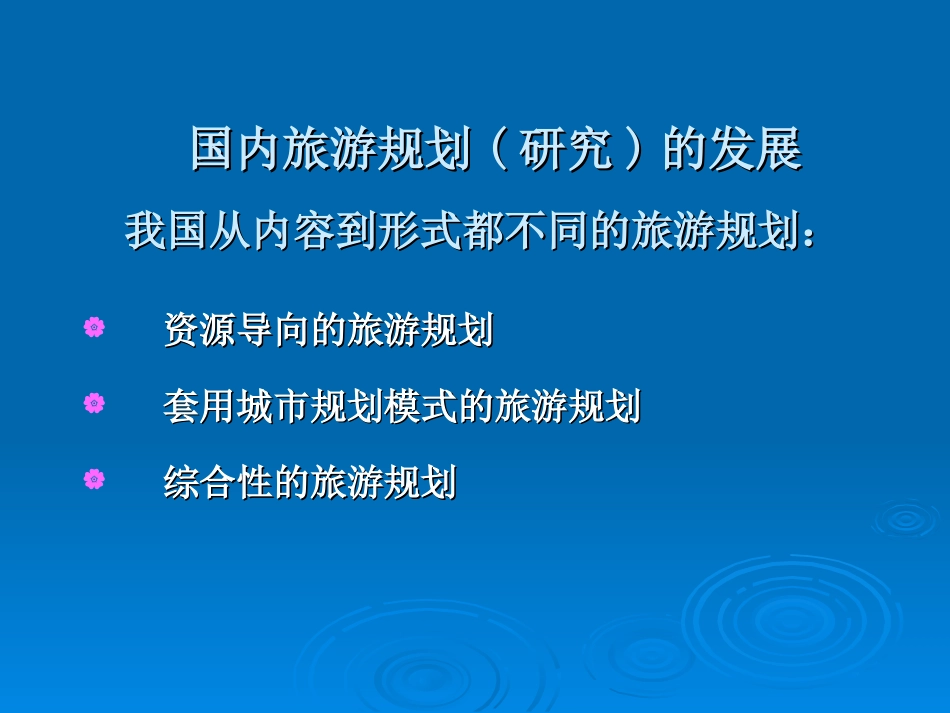 国内旅游规划（研究）的发展

我国从内容到形式都不同的旅游规划：

资源导向的旅游规划

套用城市规划模式的旅游规划

综合性的旅游规划